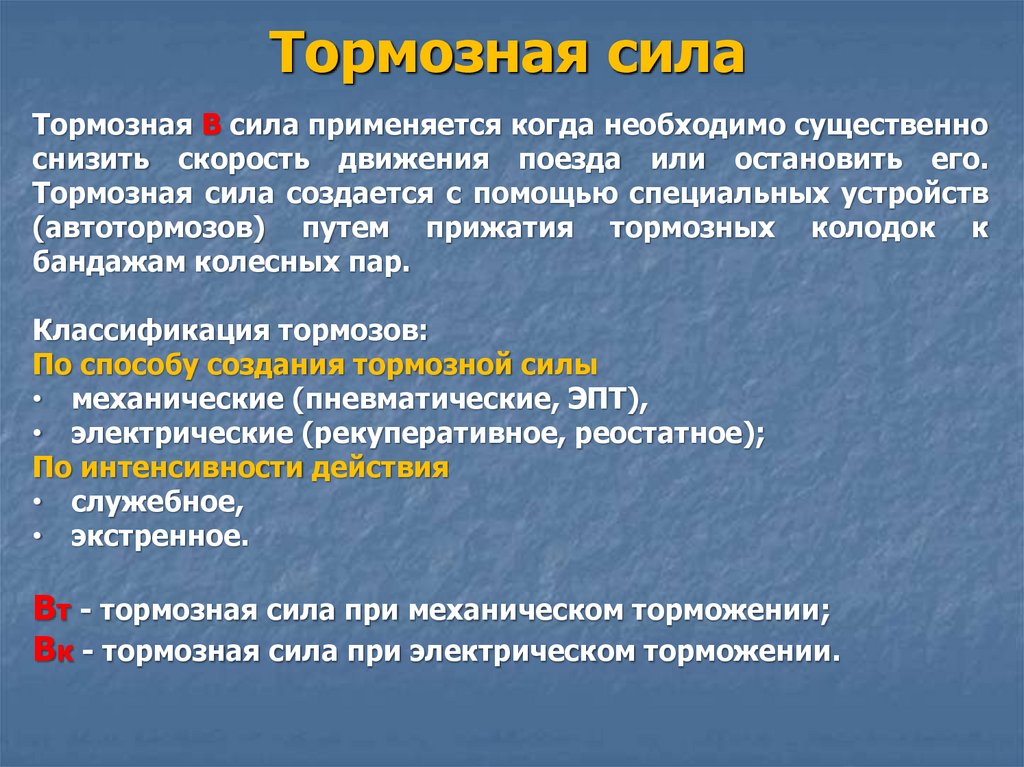 Тормозная сила

Тормозная В сила применяется когда необходимо существенно снизить скорость движения поезда или остановить его. Тормозная сила создается с помощью специальных устройств (автотормозов) путем прижатия тормозных колодок к бандажам колесных пар.

Классификация тормозов:
По способу создания тормозной силы
• механические (пневматические, ЭПТ),
• электрические (рекуперативное, реостатное);
По интенсивности действия
• служебное,
• экстренное.

Вт - тормозная сила при механическом торможении;
Вк - тормозная сила при электрическом торможении.